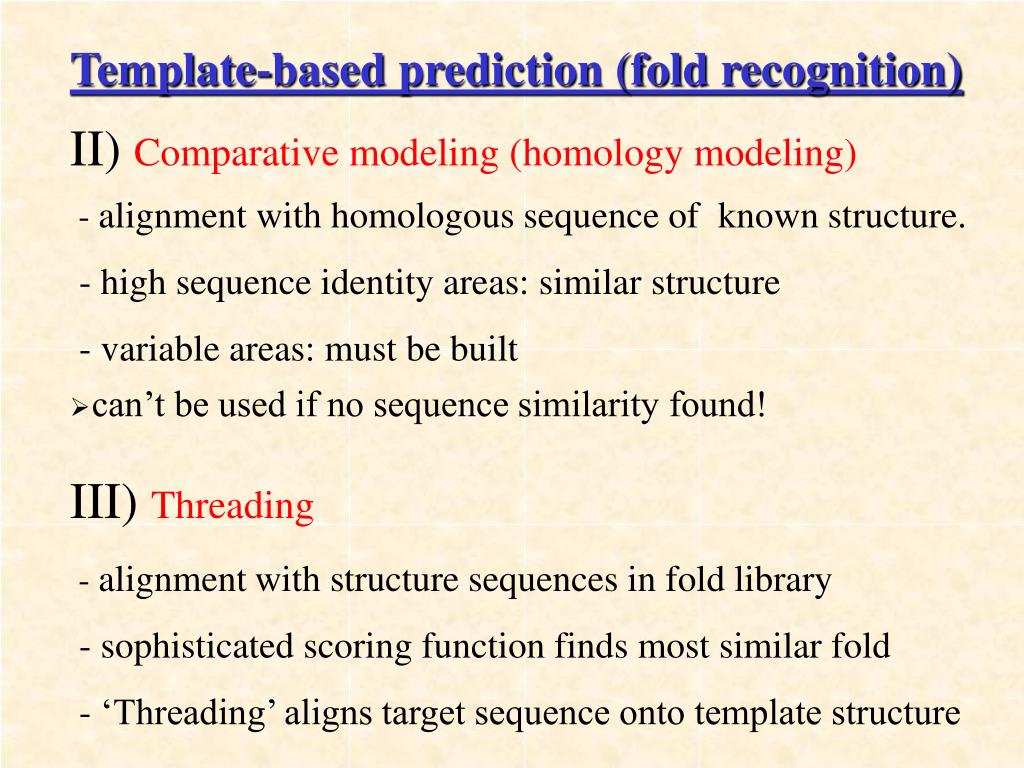 Template-based prediction (fold recognition)

II) Comparative modeling (homology modeling)

- alignment with homologous sequence of known structure.

- high sequence identity areas: similar structure

- variable areas: must be built

➢can’t be used if no sequence similarity found!

III) Threading

- alignment with structure sequences in fold library

- sophisticated scoring function finds most similar fold

- ‘Threading’ aligns target sequence onto template structure